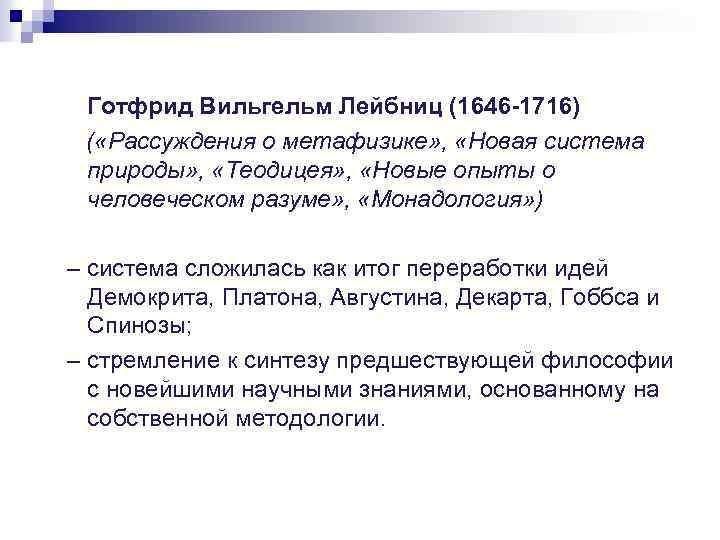 Готфрид Вильгельм Лейбниц (1646-1716)

(«Рассуждения о метафизике», «Новая система природы», «Теодицея», «Новые опыты о человеческом разуме», «Монадология»)

– система сложилась как итог переработки идей Демокрита, Платона, Августина, Декарта, Гоббса и Спинозы;

– стремление к синтезу предшествующей философии с новейшими научными знаниями, основанному на собственной методологии.